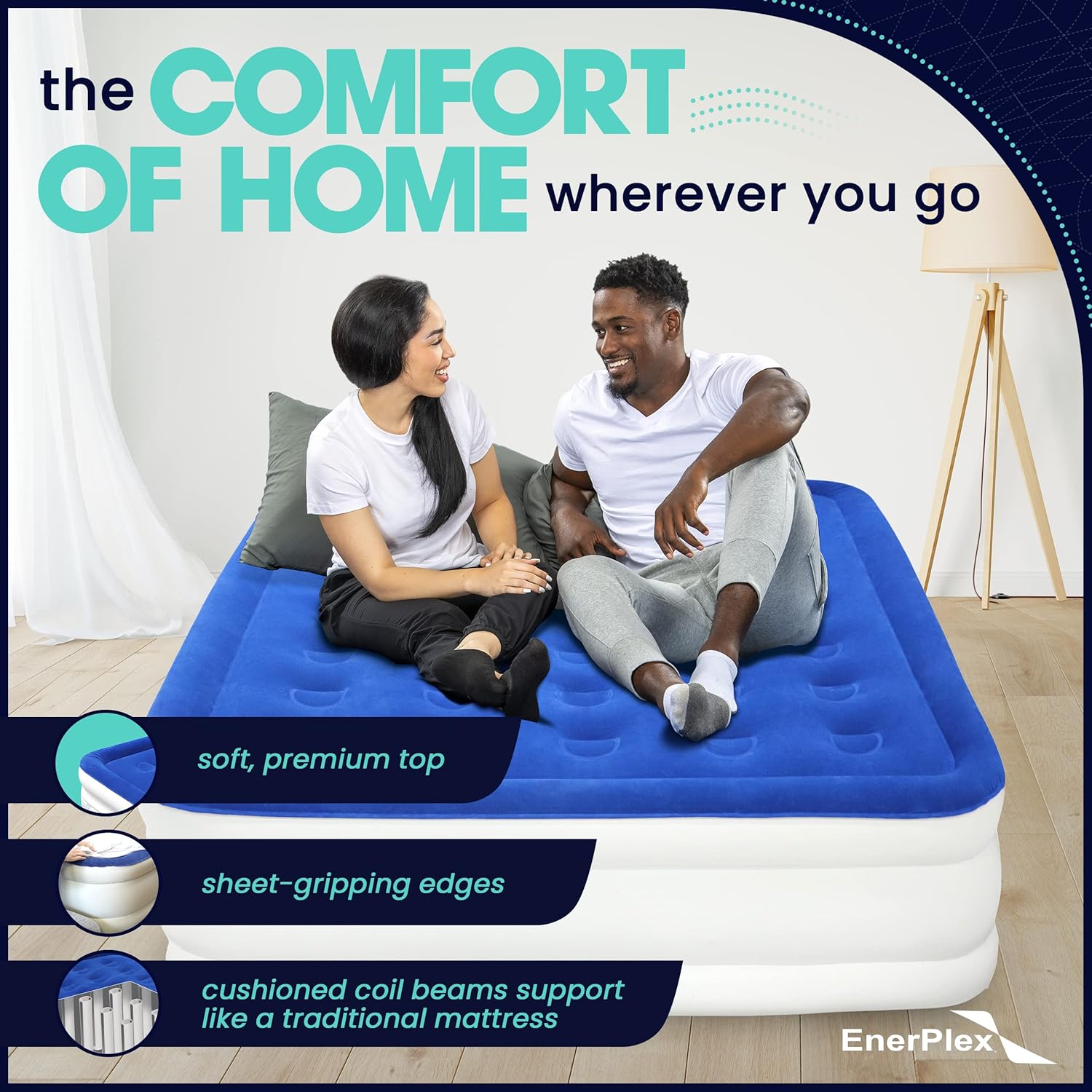 the COMFORT OF HOME wherever you go

soft, premium top

sheet-gripping edges

cushioned coil beams support like a traditional mattress

EnerPlex